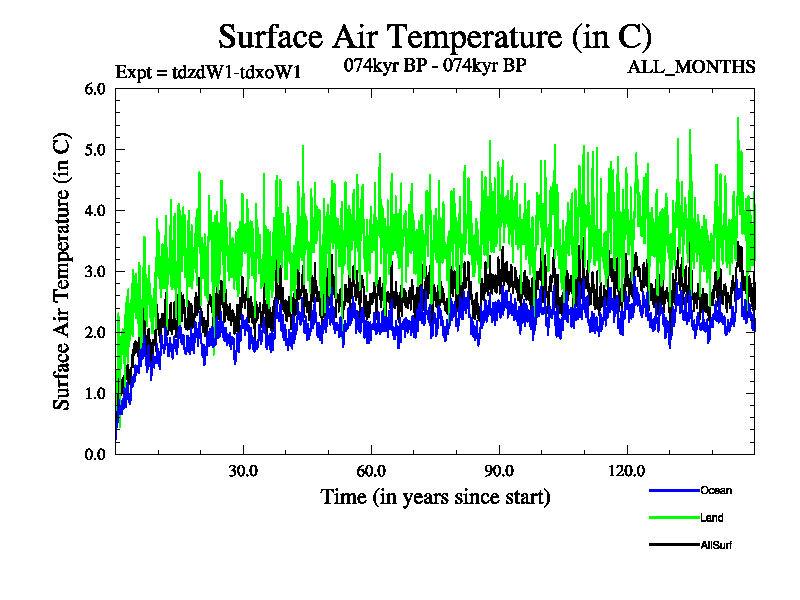 Surface Air Temperature (in C)

Expt = tdzdW1-tdxoW1

074kyr BP - 074kyr BP

ALL_MONTHS

Surface Air Temperature (in C)

6.0
5.0
4.0
3.0
2.0
1.0
0.0

30.0
60.0
90.0
120.0

Time (in years since start)

Ocean
Land
AllSurf